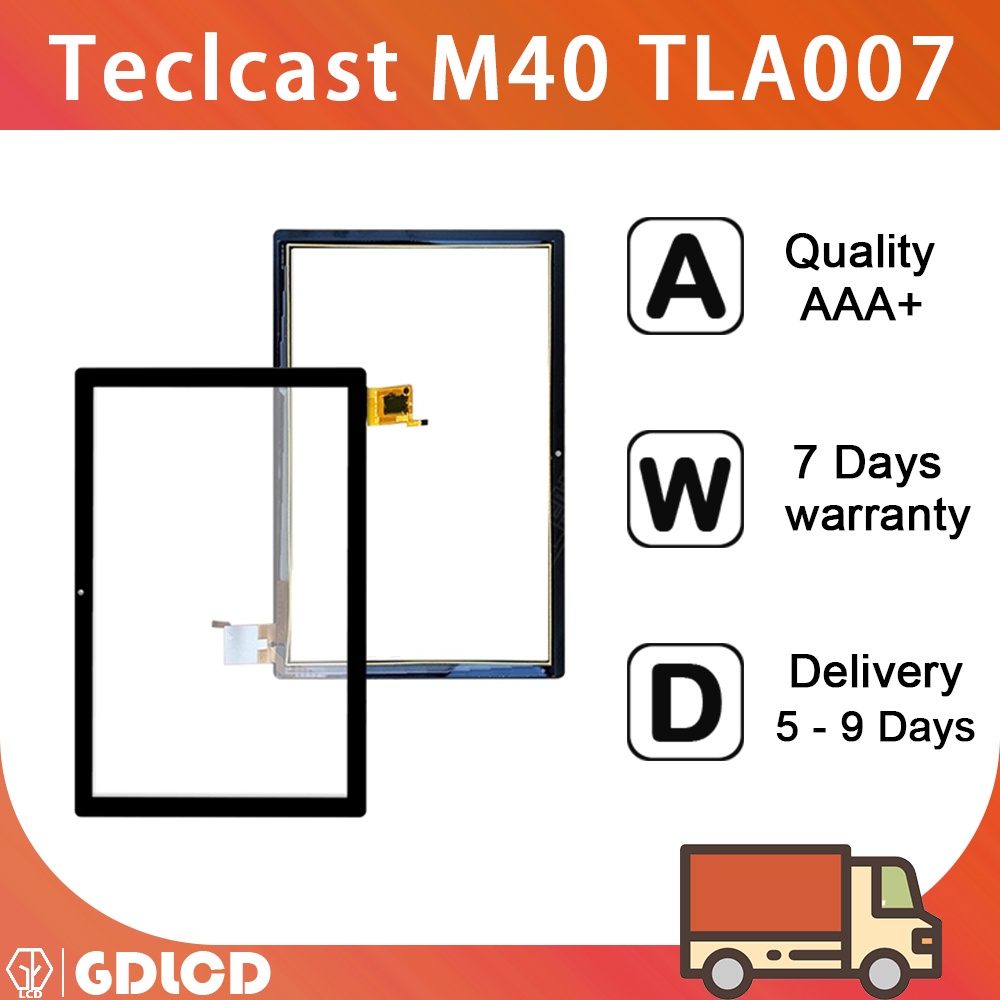 Teclcast M40 TLA007

A
Quality AAA+

W
7 Days warranty

D
Delivery 5 - 9 Days

LCD GDLCD